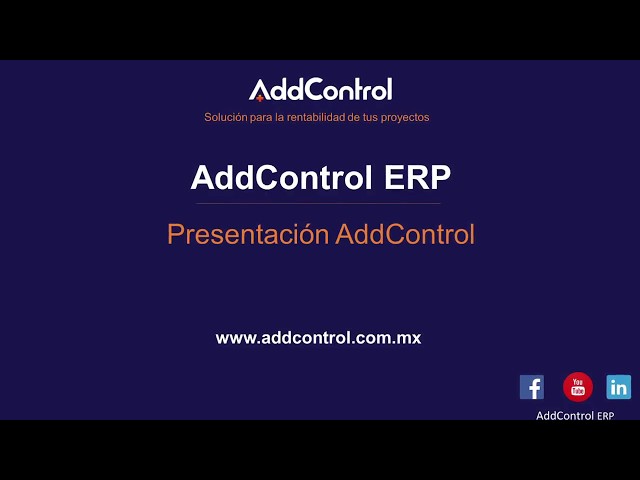 AddControl
Solución para la rentabilidad de tus proyectos

AddControl ERP

Presentación AddControl

www.addcontrol.com.mx

f You Tube in
AddControl ERP